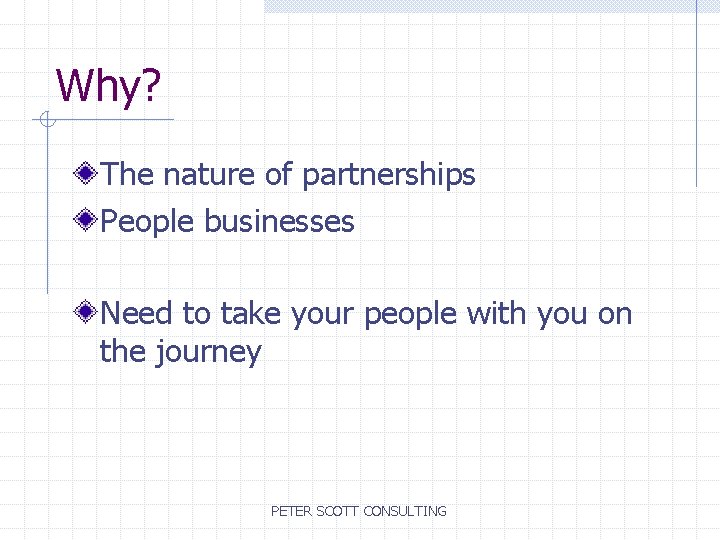 Why?

The nature of partnerships

People businesses

Need to take your people with you on the journey

PETER SCOTT CONSULTING